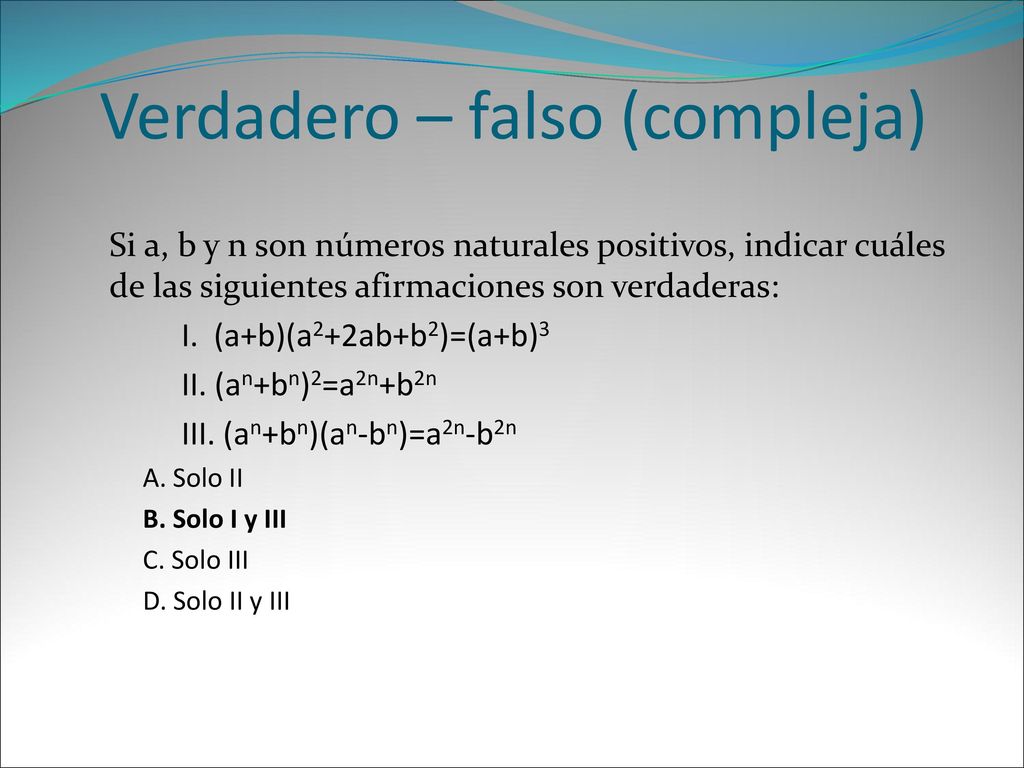 Verdadero – falso (compleja)

Si a, b y n son números naturales positivos, indicar cuáles de las siguientes afirmaciones son verdaderas:

I. $(a+b)(a^2+2ab+b^2)=(a+b)^3$

II. $(a^n+b^n)^2=a^{2n}+b^{2n}$

III. $(a^n+b^n)(a^n-b^n)=a^{2n}-b^{2n}$

A. Solo II

B. Solo I y III

C. Solo III

D. Solo II y III